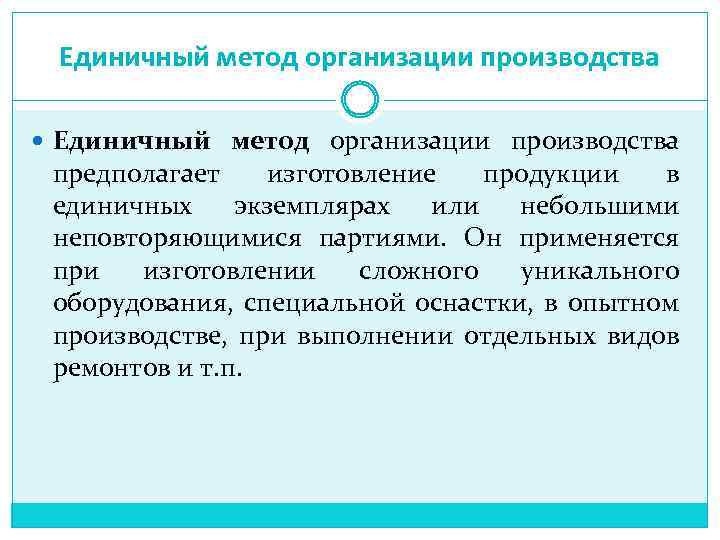 Единичный метод организации производства

Единичный метод организации производства предполагает изготовление продукции в единичных экземплярах или небольшими неповторяющимися партиями. Он применяется при изготовлении сложного уникального оборудования, специальной оснастки, в опытном производстве, при выполнении отдельных видов ремонтов и т.п.